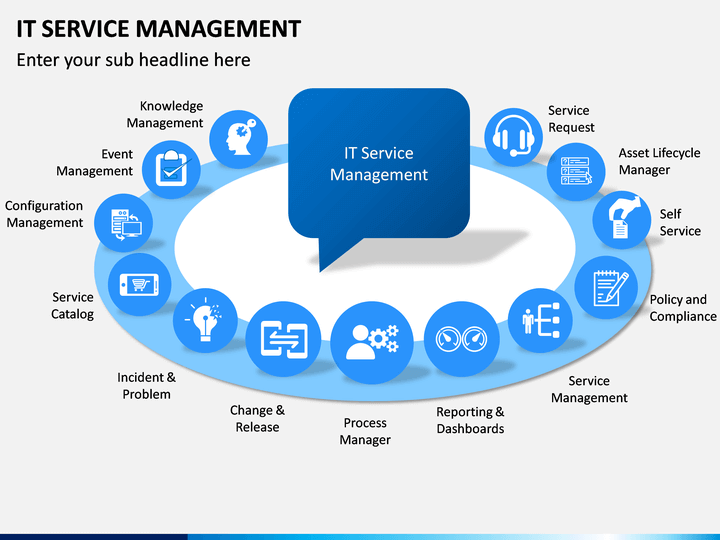 IT SERVICE MANAGEMENT

Enter your sub headline here

IT Service Management

Knowledge Management

Event Management

Configuration Management

Service Catalog

Incident & Problem

Change & Release

Process Manager

Reporting & Dashboards

Service Management

Policy and Compliance

Self Service

Asset Lifecycle Manager

Service Request